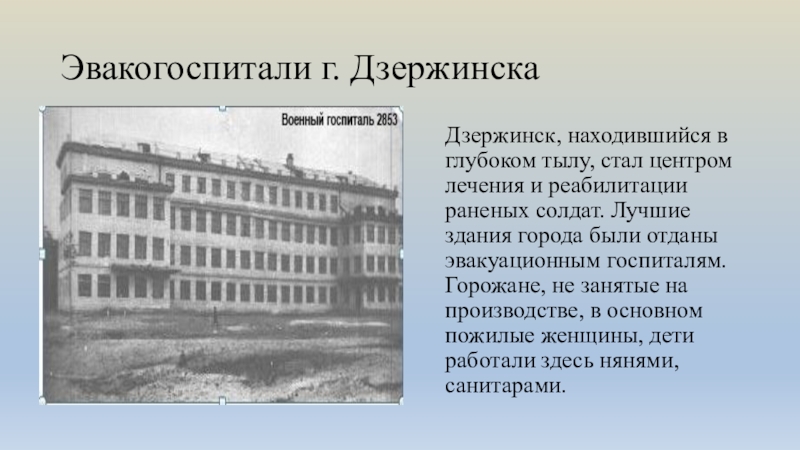 Эвакогоспитали г. Дзержинска

Военный госпиталь 2853

Дзержинск, находившийся в глубоком тылу, стал центром лечения и реабилитации раненых солдат. Лучшие здания города были отданы эвакуационным госпиталям. Горожане, не занятые на производстве, в основном пожилые женщины, дети работали здесь нянями, санитарами.